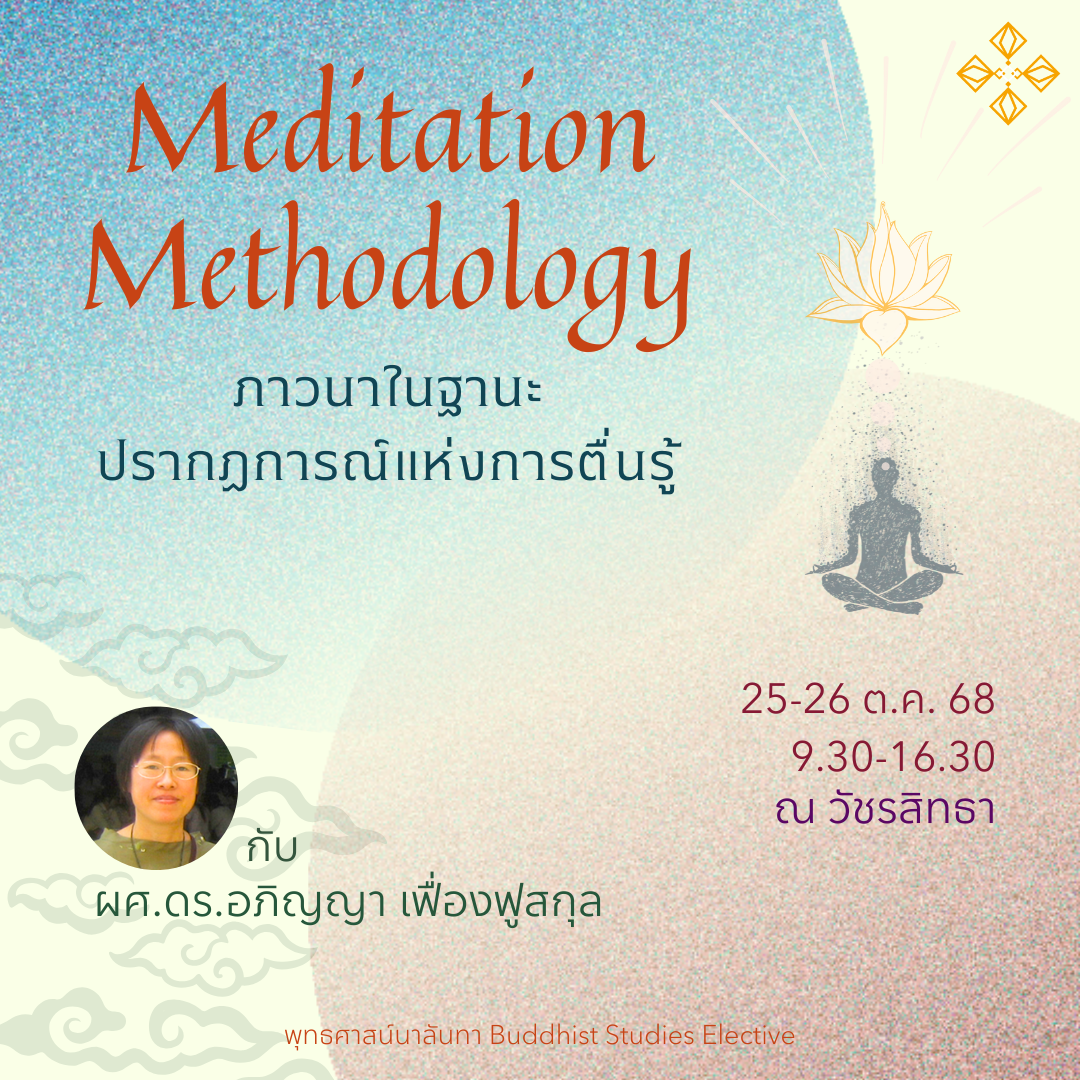 Meditation Methodology

ภาวนาในฐานะ
ปรากฏการณ์แห่งการตื่นรู้

25-26 ต.ค. 68
9.30-16.30
ณ วัชรสิทธา

กับ
ผศ.ดร.อภิญญา เฟื่องฟูสกุล

พุทธศาสน์นาลันทา Buddhist Studies Elective